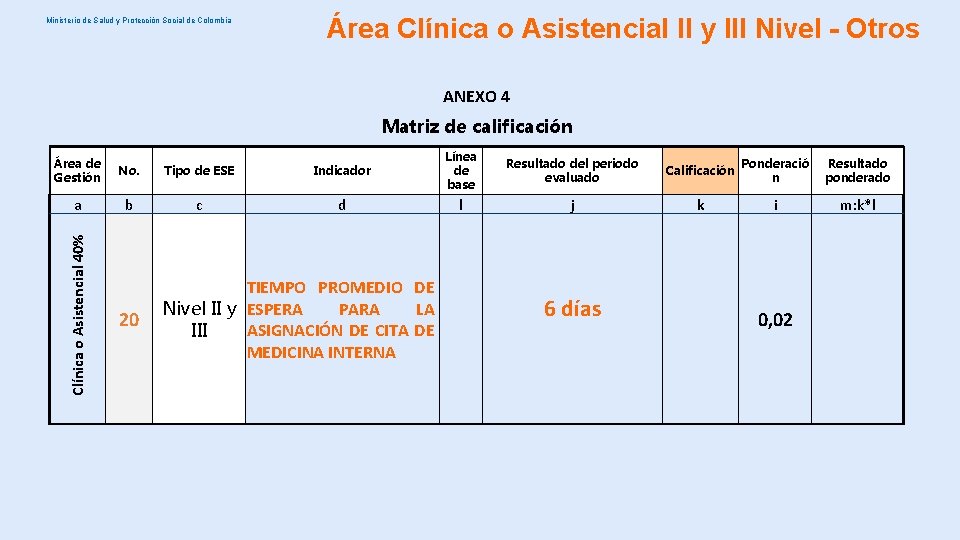 Ministerio de Salud y Protección Social de Colombia

Área Clínica o Asistencial II y III Nivel - Otros

ANEXO 4

Matriz de calificación

| Área de Gestión | No. | Tipo de ESE | Indicador | Línea de base | Resultado del periodo evaluado | Calificación | Ponderación | Resultado ponderado |
|---|---|---|---|---|---|---|---|---|
| a | b | c | d | l | j | k | i | m:k*l |
| Clínica o Asistencial 40% | 20 | Nivel II y III | TIEMPO PROMEDIO DE ESPERA PARA LA ASIGNACIÓN DE CITA DE MEDICINA INTERNA | | 6 días | | 0,02 | |